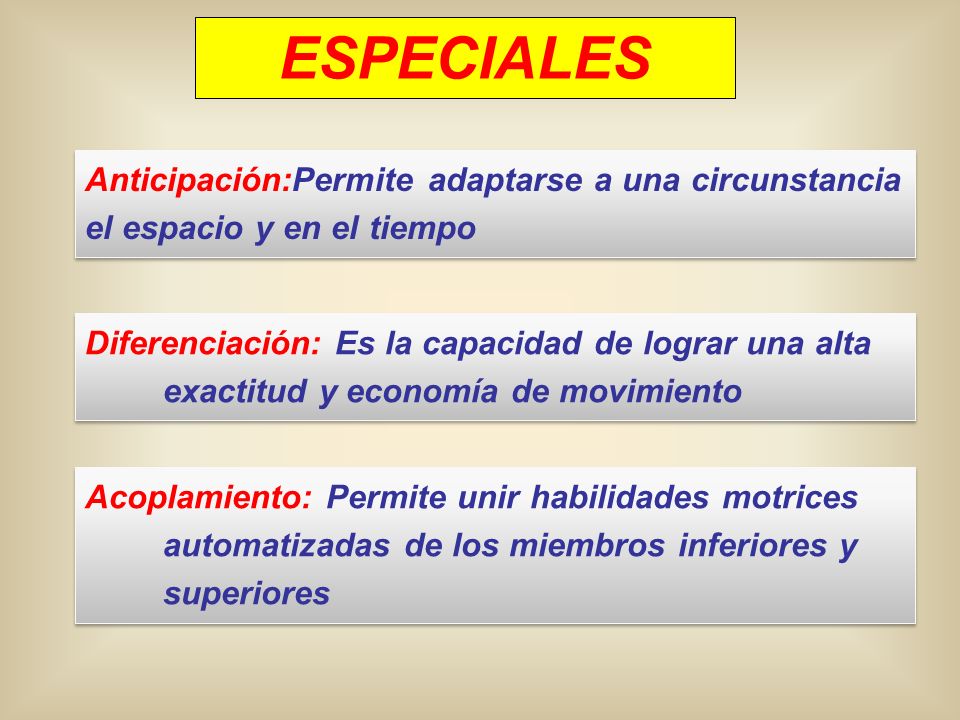 ESPECIALES

Anticipación:Permite adaptarse a una circunstancia el espacio y en el tiempo

Diferenciación: Es la capacidad de lograr una alta exactitud y economía de movimiento

Acoplamiento: Permite unir habilidades motrices automatizadas de los miembros inferiores y superiores